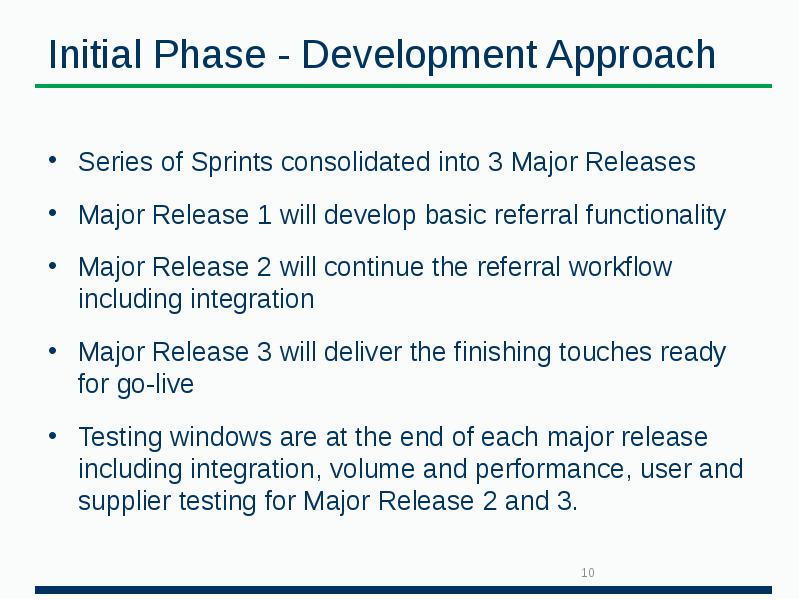 Initial Phase - Development Approach

• Series of Sprints consolidated into 3 Major Releases

• Major Release 1 will develop basic referral functionality

• Major Release 2 will continue the referral workflow including integration

• Major Release 3 will deliver the finishing touches ready for go-live

• Testing windows are at the end of each major release including integration, volume and performance, user and supplier testing for Major Release 2 and 3.

10